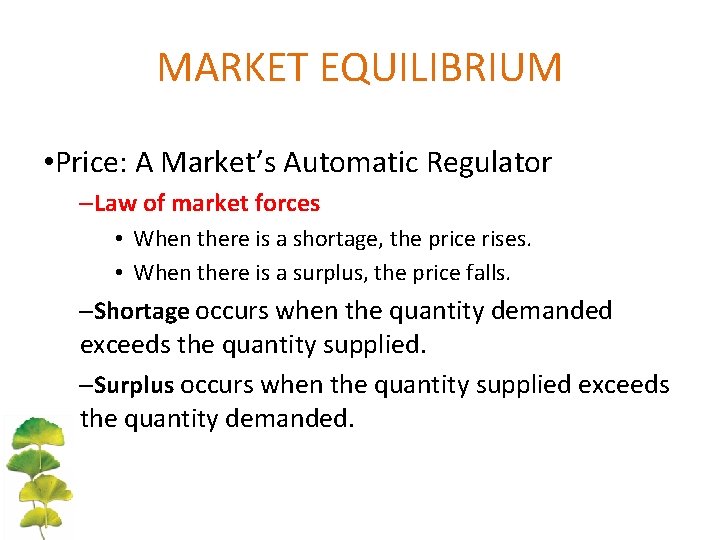 MARKET EQUILIBRIUM

•Price: A Market's Automatic Regulator

–Law of market forces

• When there is a shortage, the price rises.

• When there is a surplus, the price falls.

–Shortage occurs when the quantity demanded exceeds the quantity supplied.

–Surplus occurs when the quantity supplied exceeds the quantity demanded.